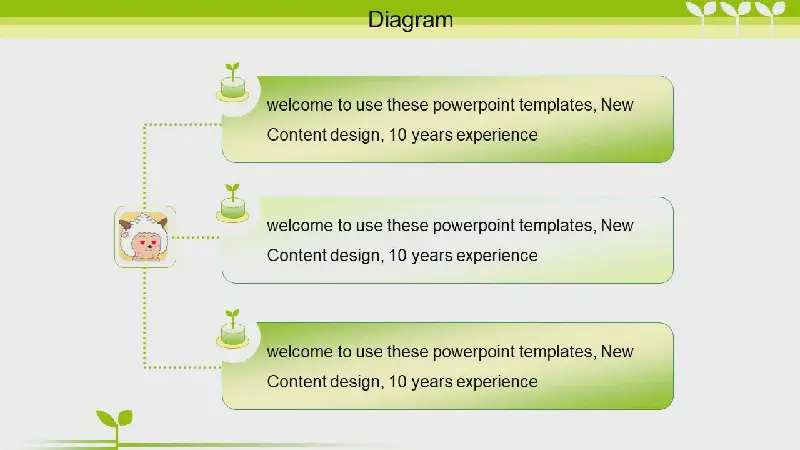 Diagram

welcome to use these powerpoint templates, New Content design, 10 years experience

welcome to use these powerpoint templates, New Content design, 10 years experience

welcome to use these powerpoint templates, New Content design, 10 years experience